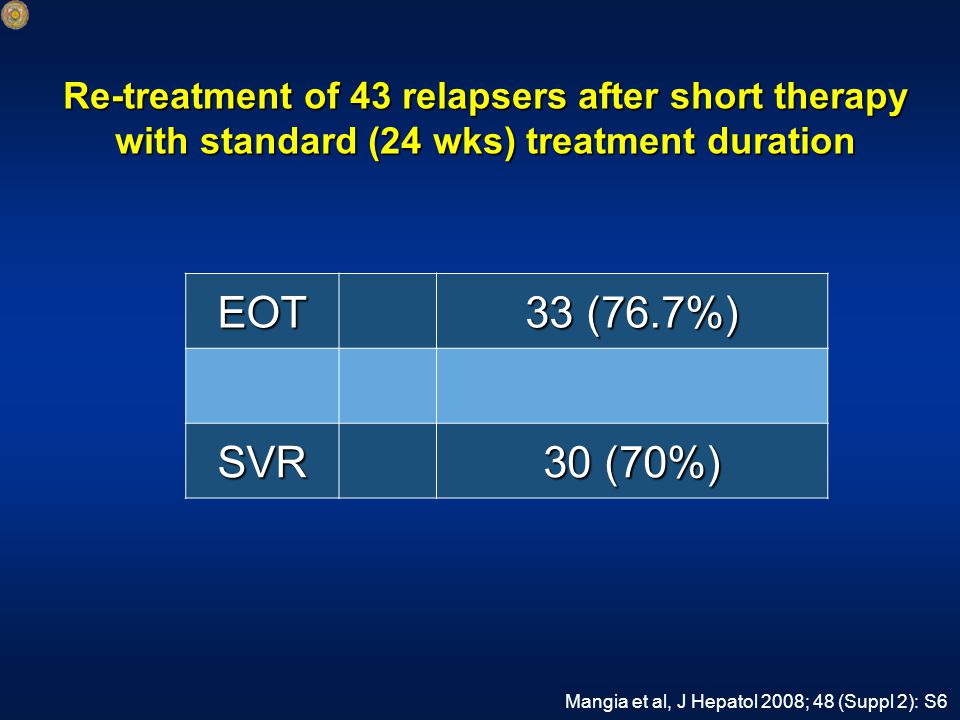 Re-treatment of 43 relapsers after short therapy with standard (24 wks) treatment duration

| EOT | | 33 (76.7%) |
|---|---|---|
| | | |
| SVR | | 30 (70%) |

Mangia et al, J Hepatol 2008; 48 (Suppl 2): S6